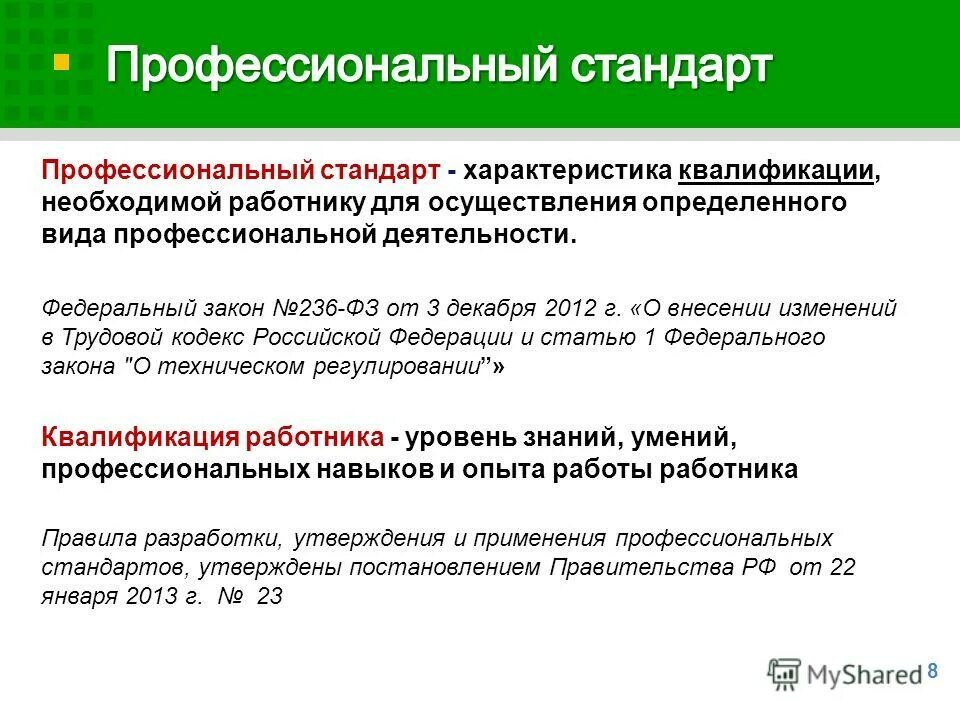 Профессиональный стандарт

Профессиональный стандарт - характеристика квалификации, необходимой работнику для осуществления определенного вида профессиональной деятельности.

Федеральный закон №236-ФЗ от 3 декабря 2012 г. «О внесении изменений в Трудовой кодекс Российской Федерации и статью 1 Федерального закона "О техническом регулировании"»

Квалификация работника - уровень знаний, умений, профессиональных навыков и опыта работы работника

Правила разработки, утверждения и применения профессиональных стандартов, утверждены постановлением Правительства РФ от 22 января 2013 г. № 23

MyShared 8